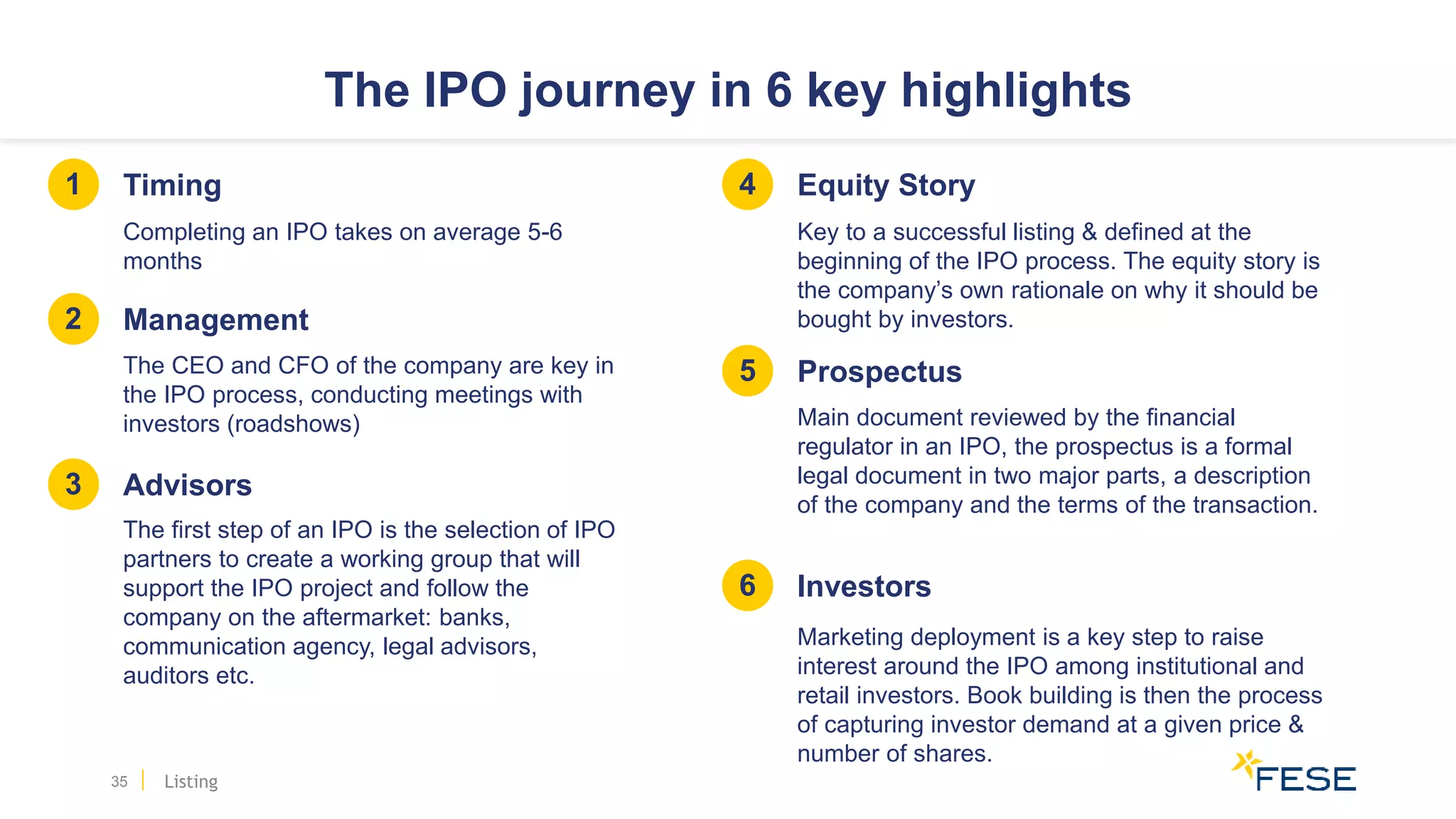 The IPO journey in 6 key highlights

1

Timing

Completing an IPO takes on average 5-6 months

2

Management

The CEO and CFO of the company are key in the IPO process, conducting meetings with investors (roadshows)

3

Advisors

The first step of an IPO is the selection of IPO partners to create a working group that will support the IPO project and follow the company on the aftermarket: banks, communication agency, legal advisors, auditors etc.

4

Equity Story

Key to a successful listing & defined at the beginning of the IPO process. The equity story is the company's own rationale on why it should be bought by investors.

5

Prospectus

Main document reviewed by the financial regulator in an IPO, the prospectus is a formal legal document in two major parts, a description of the company and the terms of the transaction.

6

Investors

Marketing deployment is a key step to raise interest around the IPO among institutional and retail investors. Book building is then the process of capturing investor demand at a given price & number of shares.

35 | Listing

FESE